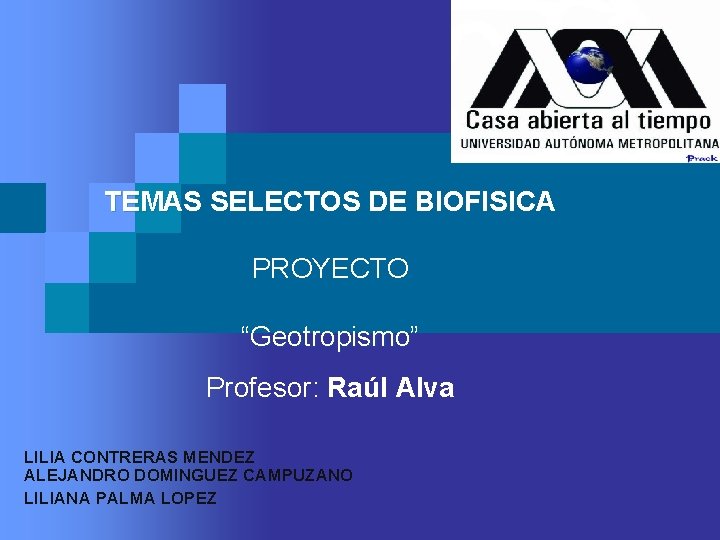 Casa abierta al tiempo
UNIVERSIDAD AUTÓNOMA METROPOLITANA
Prack

TEMAS SELECTOS DE BIOFISICA

PROYECTO

“Geotropismo”

Profesor: Raúl Alva

LILIA CONTRERAS MENDEZ
ALEJANDRO DOMINGUEZ CAMPUZANO
LILIANA PALMA LOPEZ